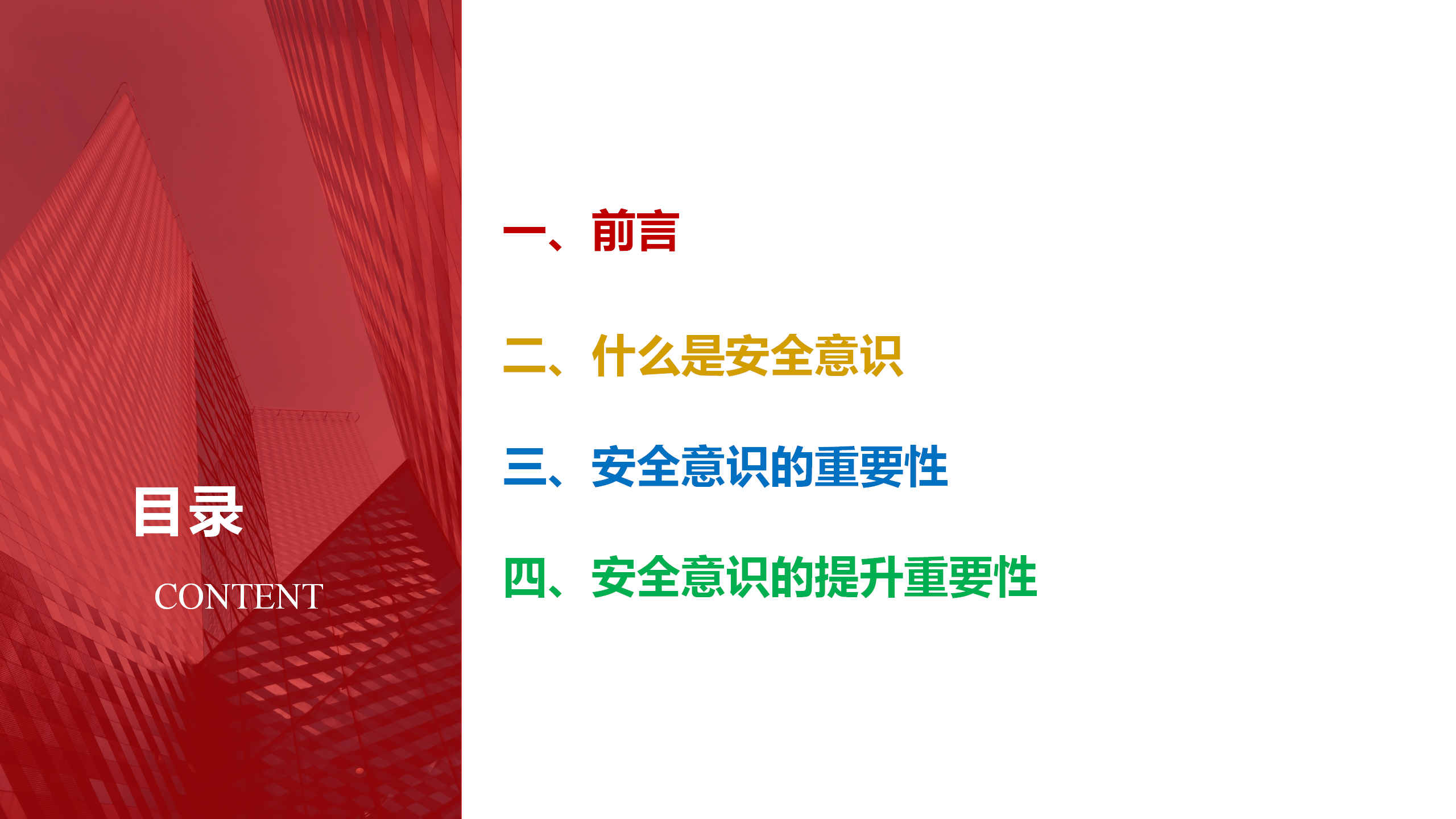 目录

CONTENT

一、前言

二、什么是安全意识

三、安全意识的重要性

四、安全意识的提升重要性